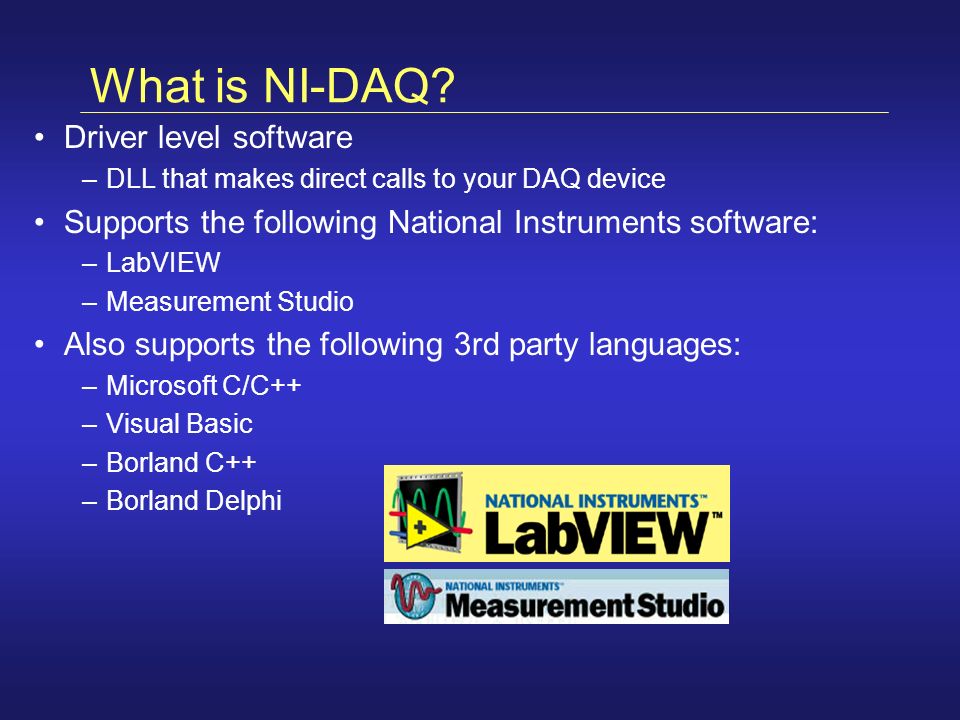 What is NI-DAQ?

• Driver level software
– DLL that makes direct calls to your DAQ device

• Supports the following National Instruments software:
– LabVIEW
– Measurement Studio

• Also supports the following 3rd party languages:
– Microsoft C/C++
– Visual Basic
– Borland C++
– Borland Delphi

NATIONAL INSTRUMENTS™ LabVIEW™

NATIONAL INSTRUMENTS™ Measurement Studio